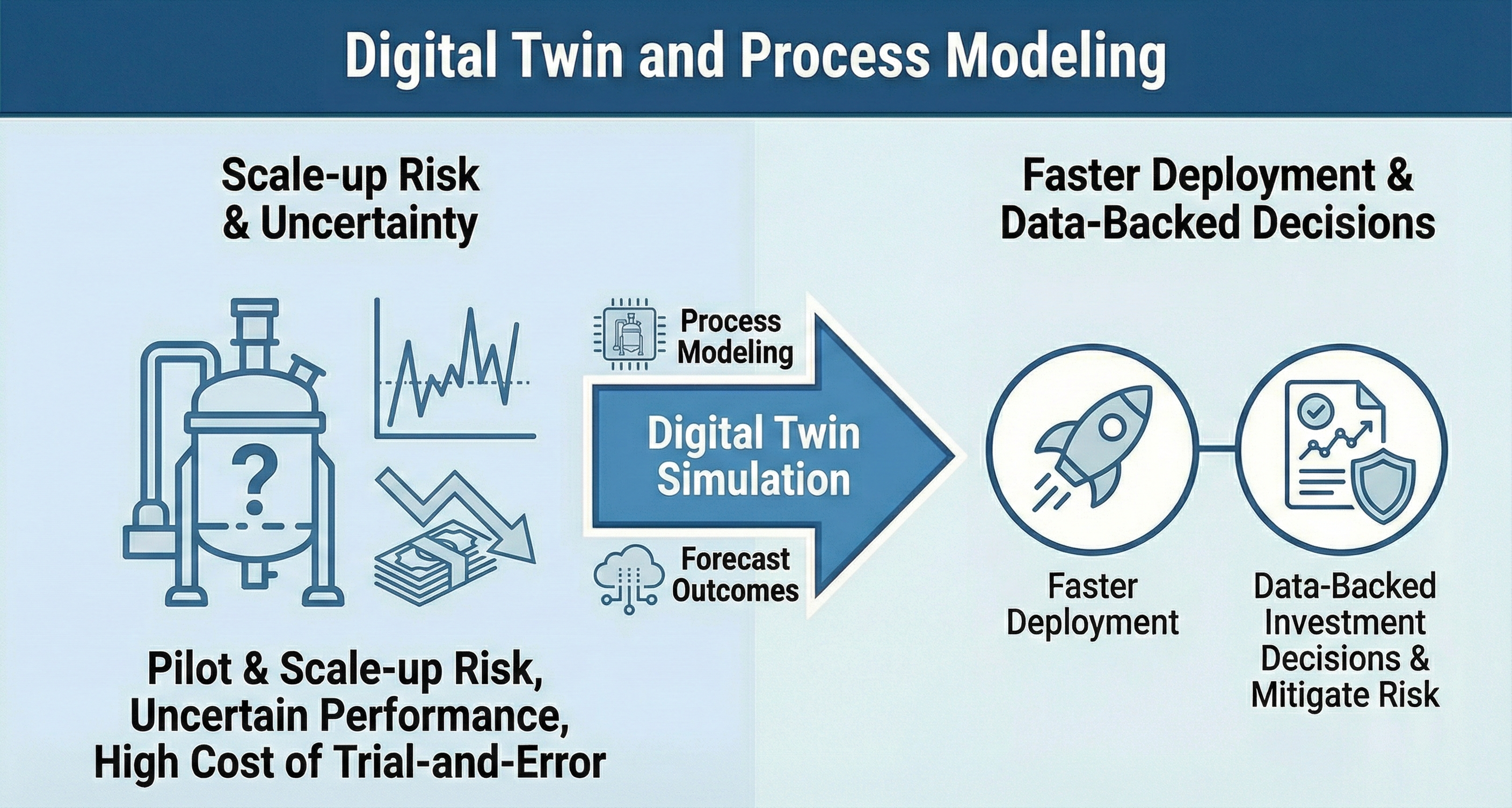 Digital Twin and Process Modeling

Scale-up Risk & Uncertainty

?

Pilot & Scale-up Risk, Uncertain Performance, High Cost of Trial-and-Error

Process Modeling

Digital Twin Simulation

Forecast Outcomes

Faster Deployment & Data-Backed Decisions

Faster Deployment

Data-Backed Investment Decisions & Mitigate Risk